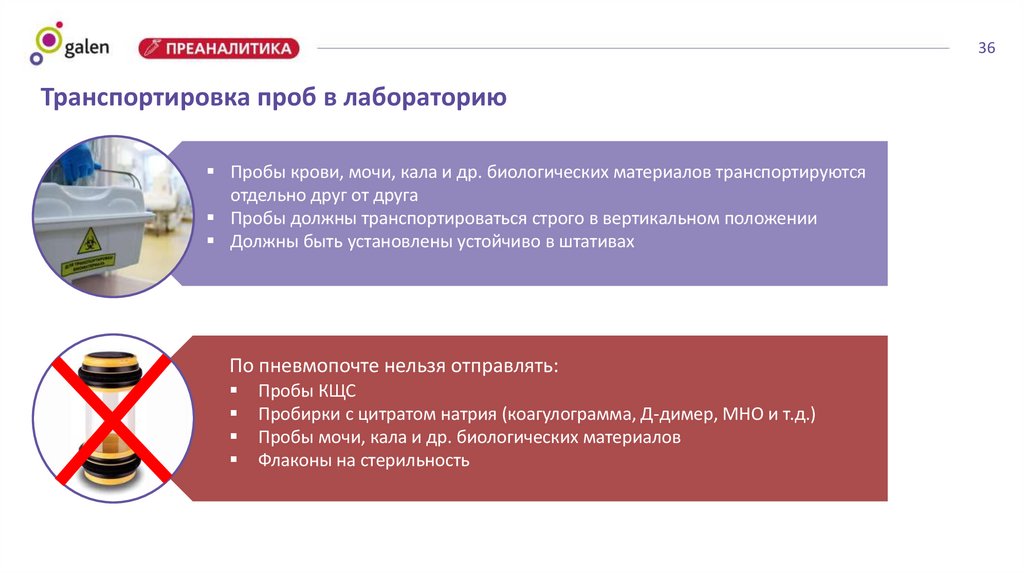 galen ПРЕАНАЛИТИКА

36

Транспортировка проб в лабораторию

▪ Пробы крови, мочи, кала и др. биологических материалов транспортируются отдельно друг от друга
▪ Пробы должны транспортироваться строго в вертикальном положении
▪ Должны быть установлены устойчиво в штативах

По пневмопочте нельзя отправлять:
▪ Пробы КЩС
▪ Пробирки с цитратом натрия (коагулограмма, Д-димер, МНО и т.д.)
▪ Пробы мочи, кала и др. биологических материалов
▪ Флаконы на стерильность